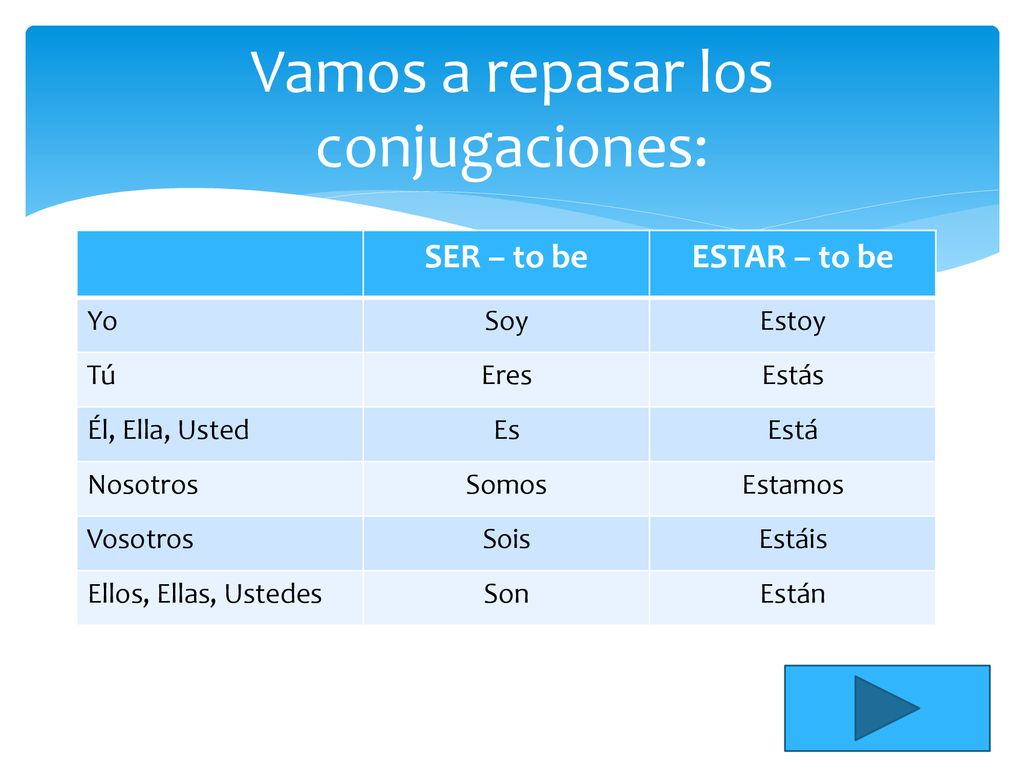 Vamos a repasar los conjugaciones:

| | SER – to be | ESTAR – to be |
|---|---|---|
| Yo | Soy | Estoy |
| Tú | Eres | Estás |
| Él, Ella, Usted | Es | Está |
| Nosotros | Somos | Estamos |
| Vosotros | Sois | Estáis |
| Ellos, Ellas, Ustedes | Son | Están |